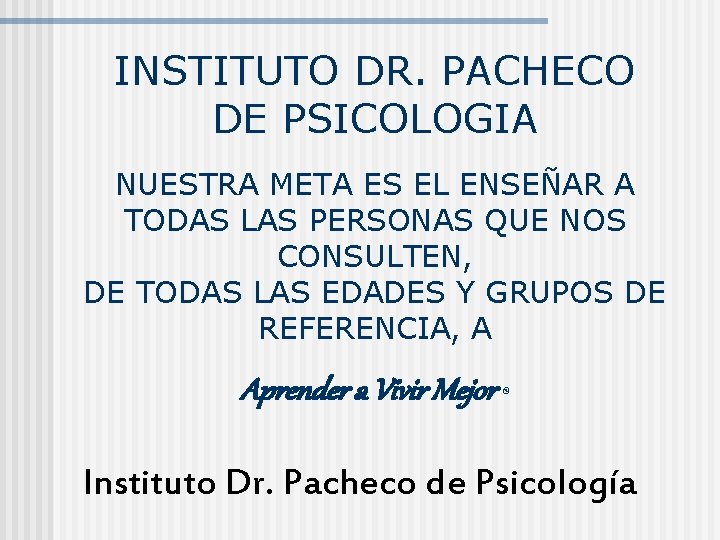 INSTITUTO DR. PACHECO DE PSICOLOGIA

NUESTRA META ES EL ENSEÑAR A TODAS LAS PERSONAS QUE NOS CONSULTEN,
DE TODAS LAS EDADES Y GRUPOS DE REFERENCIA, A

Aprender a Vivir Mejor ®

Instituto Dr. Pacheco de Psicología